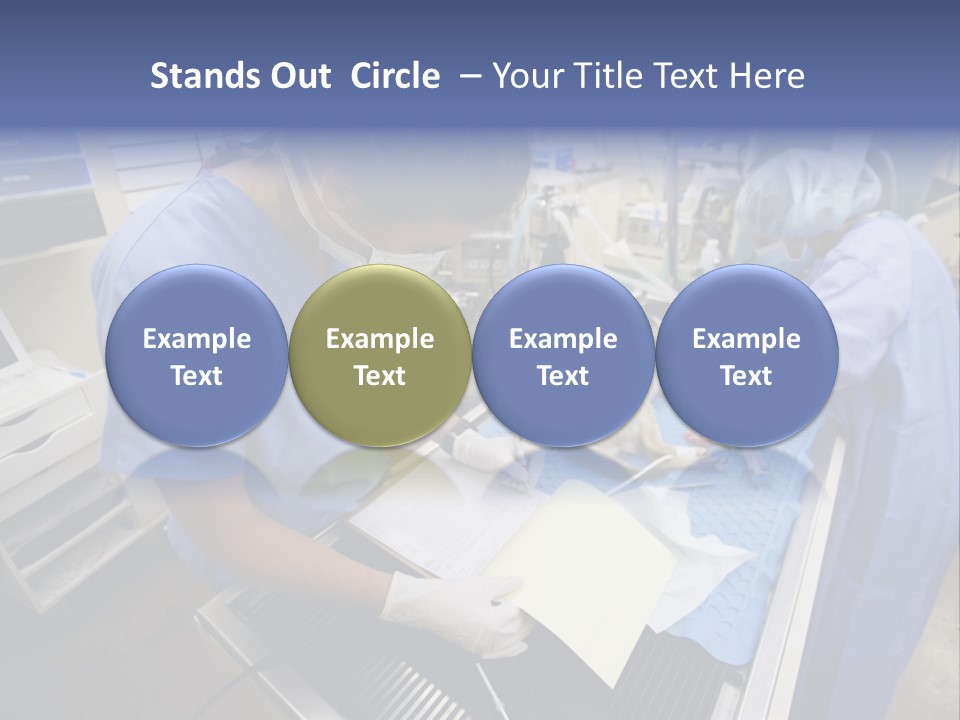 Stands Out Circle – Your Title Text Here

Example Text

Example Text

Example Text

Example Text